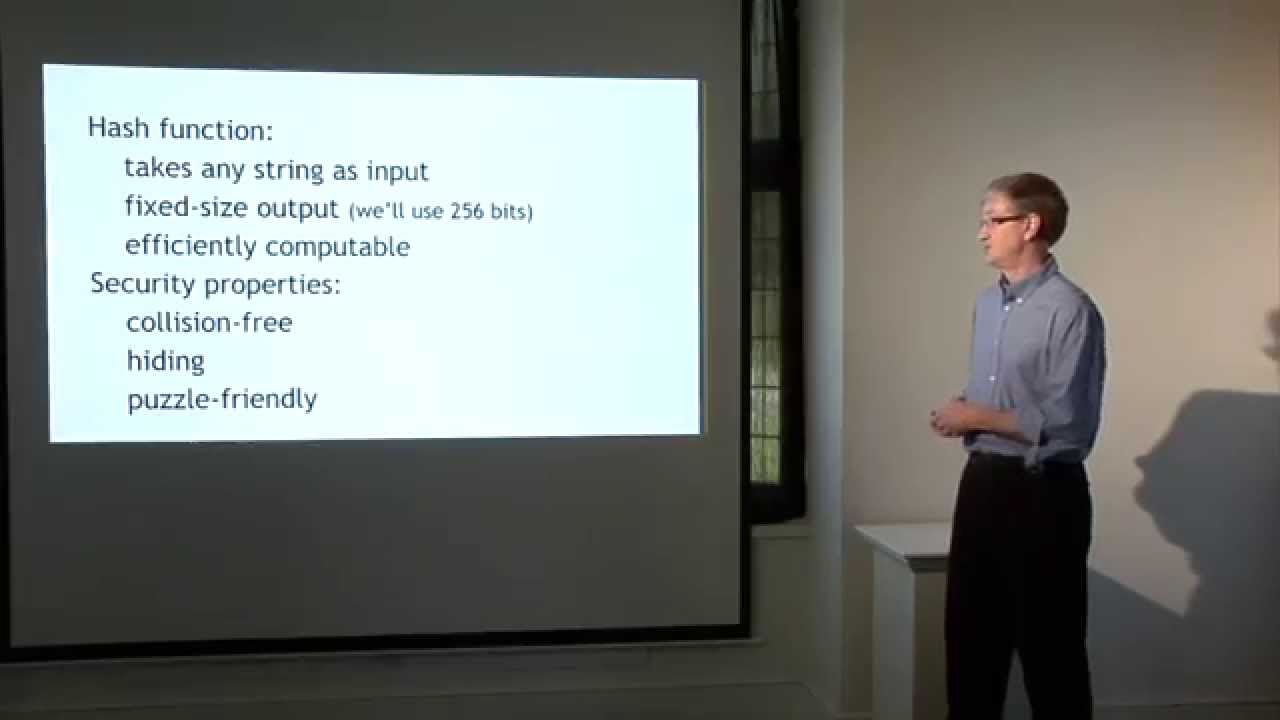 Hash function:
takes any string as input
fixed-size output (we'll use 256 bits)
efficiently computable
Security properties:
collision-free
hiding
puzzle-friendly